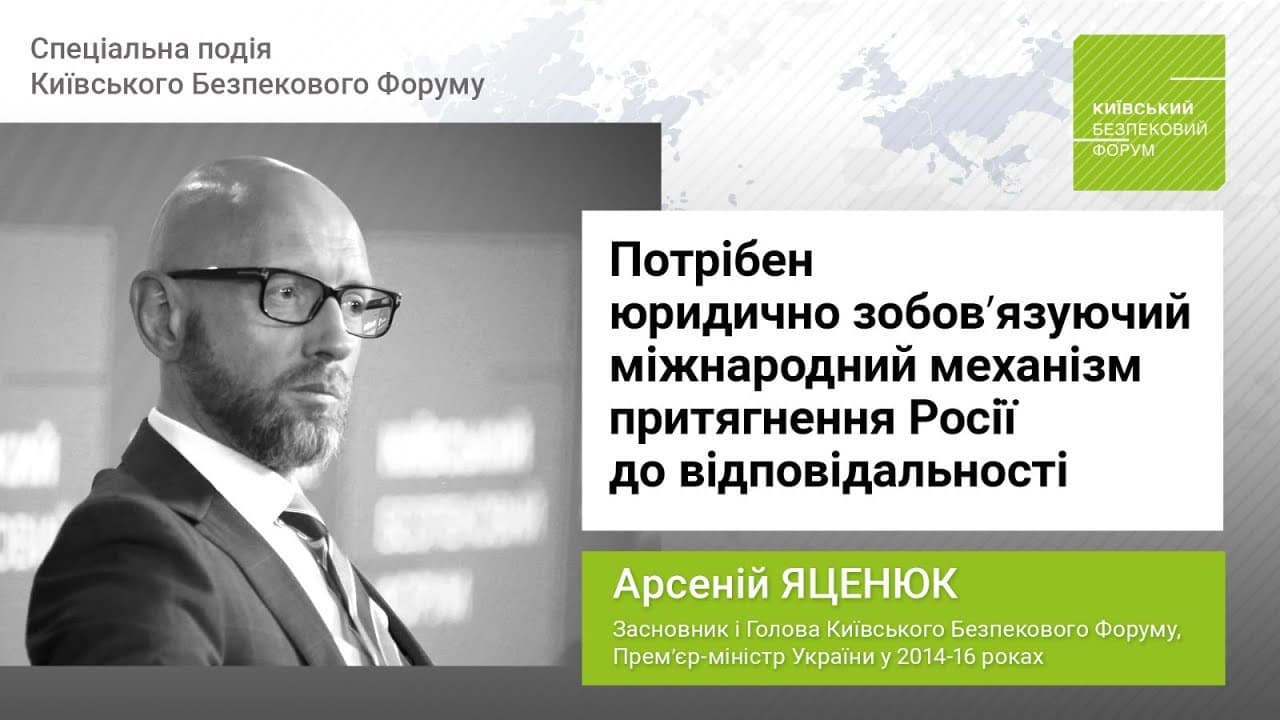 Спеціальна подія
Київського Безпекового Форуму

КИЇВСЬКИЙ
БЕЗПЕКОВИЙ
ФОРУМ

Потрібен юридично зобов'язуючий міжнародний механізм притягнення Росії до відповідальності

Арсеній ЯЦЕНЮК

Засновник і Голова Київського Безпекового Форуму,
Прем'єр-міністр України у 2014-16 роках